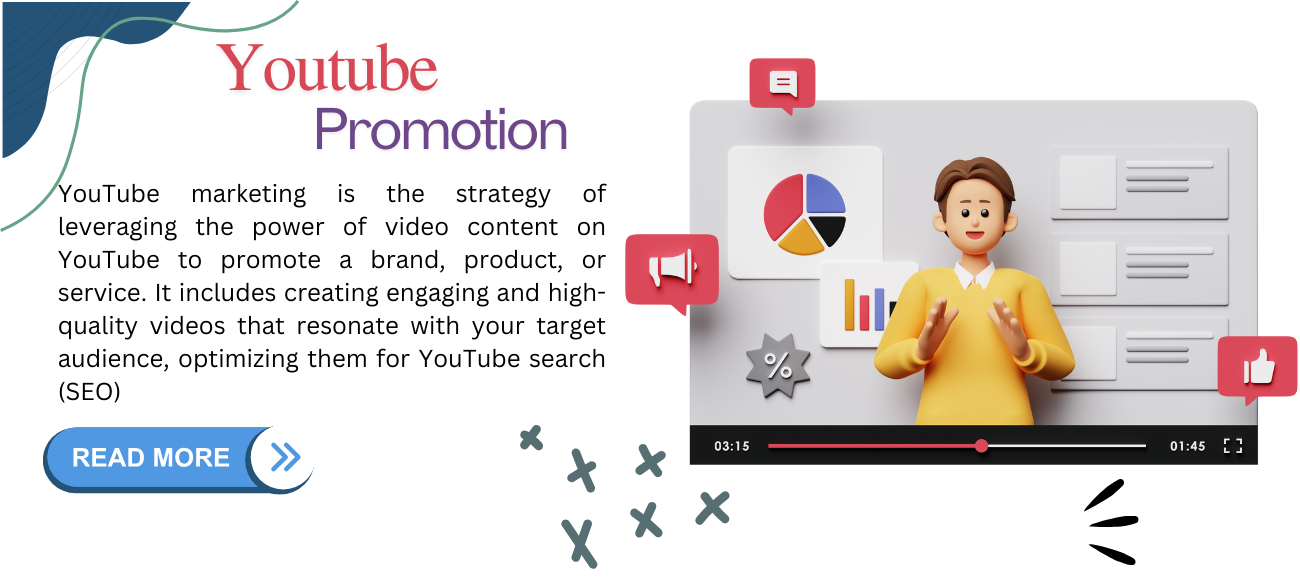 Youtube Promotion

YouTube marketing is the strategy of leveraging the power of video content on YouTube to promote a brand, product, or service. It includes creating engaging and high-quality videos that resonate with your target audience, optimizing them for YouTube search (SEO)

READ MORE

%

03:15

01:45